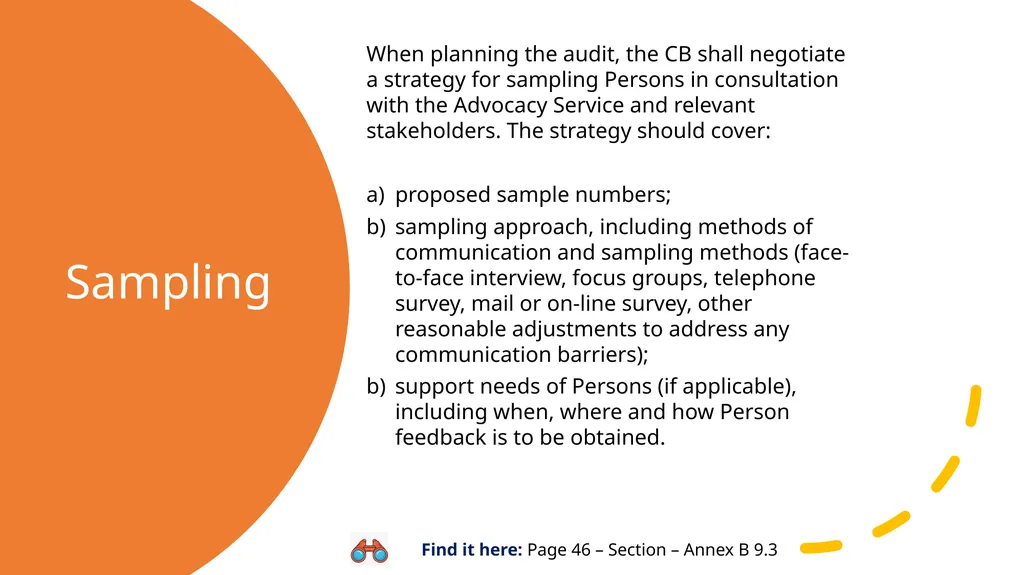 Sampling

When planning the audit, the CB shall negotiate a strategy for sampling Persons in consultation with the Advocacy Service and relevant stakeholders. The strategy should cover:

a) proposed sample numbers;
b) sampling approach, including methods of communication and sampling methods (face-to-face interview, focus groups, telephone survey, mail or on-line survey, other reasonable adjustments to address any communication barriers);
b) support needs of Persons (if applicable), including when, where and how Person feedback is to be obtained.

Find it here: Page 46 – Section – Annex B 9.3